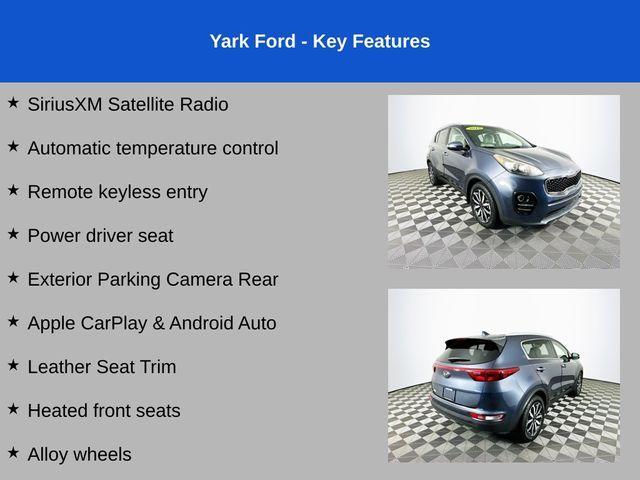 Yark Ford - Key Features

★ SiriusXM Satellite Radio

★ Automatic temperature control

★ Remote keyless entry

★ Power driver seat

★ Exterior Parking Camera Rear

★ Apple CarPlay & Android Auto

★ Leather Seat Trim

★ Heated front seats

★ Alloy wheels